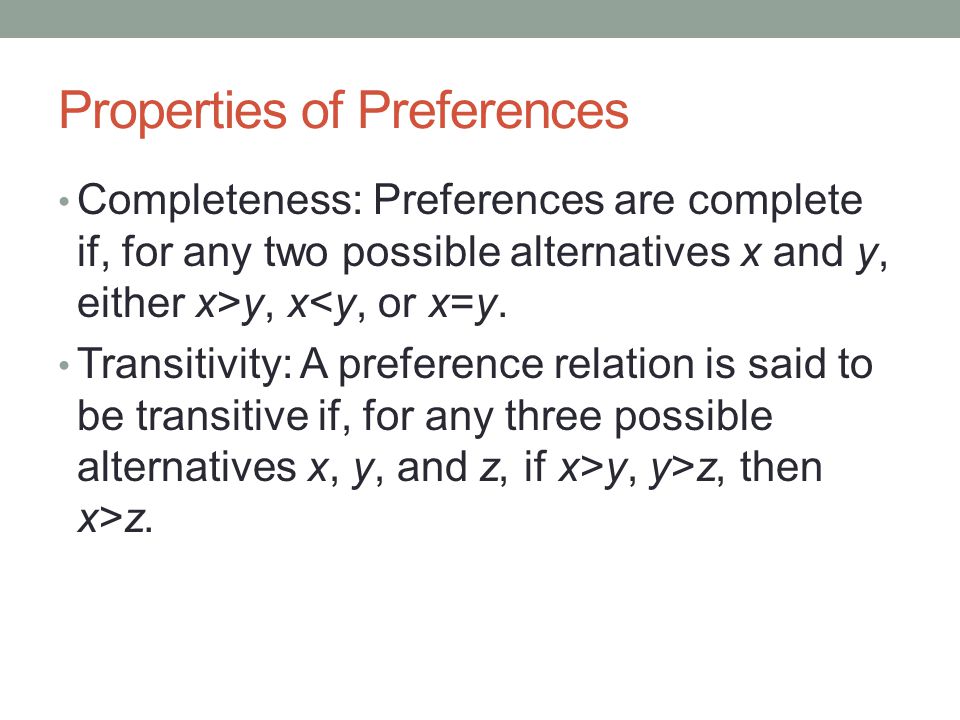 Properties of Preferences

• Completeness: Preferences are complete if, for any two possible alternatives $x$ and $y$, either $x>y$, $x<y$, or $x=y$.

• Transitivity: A preference relation is said to be transitive if, for any three possible alternatives $x$, $y$, and $z$, if $x>y$, $y>z$, then $x>z$.